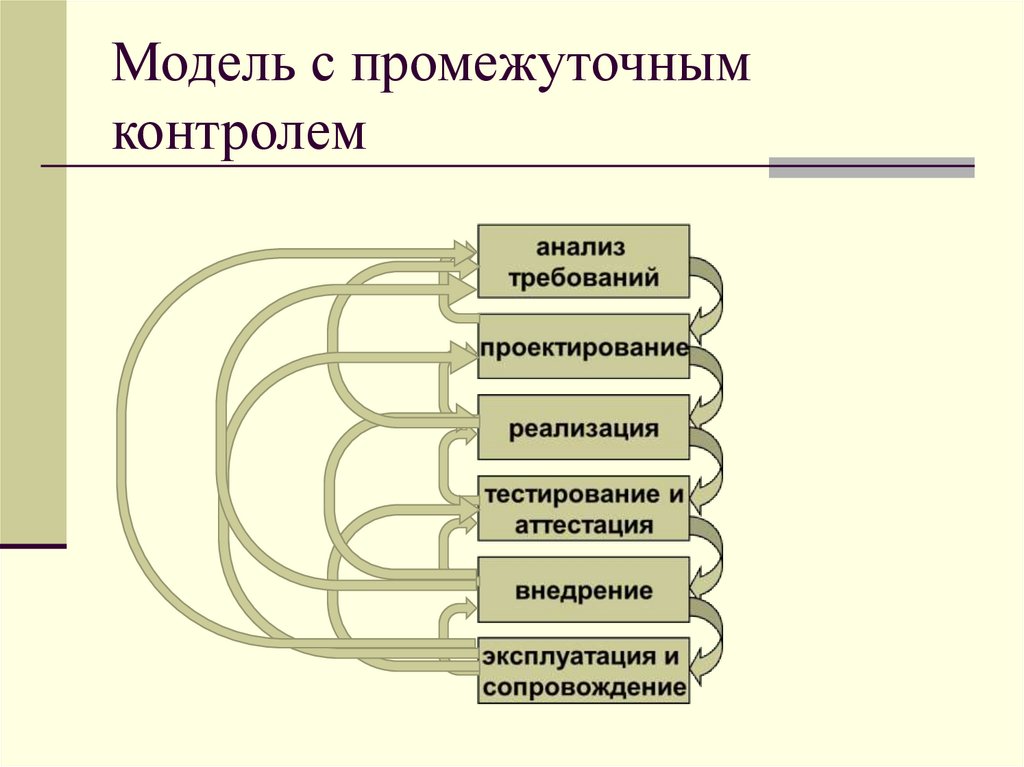 Модель с промежуточным контролем

анализ требований

проектирование

реализация

тестирование и аттестация

внедрение

эксплуатация и сопровождение